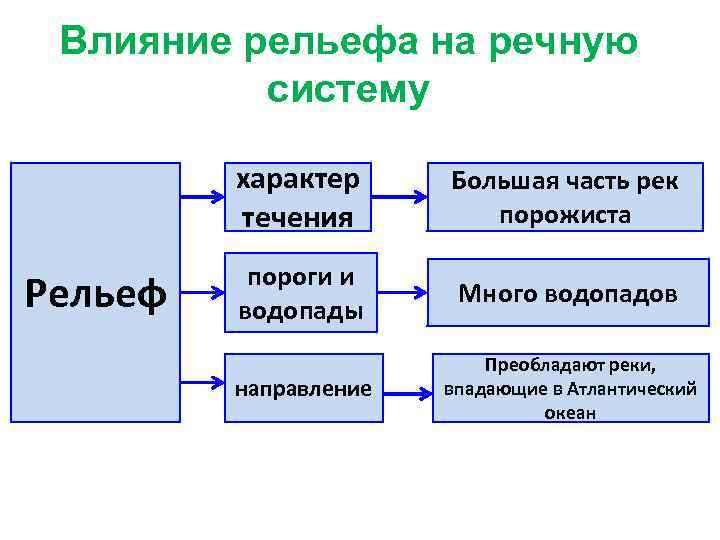 Влияние рельефа на речную систему

Рельеф

характер течения

Большая часть рек порожиста

пороги и водопады

Много водопадов

направление

Преобладают реки, впадающие в Атлантический океан